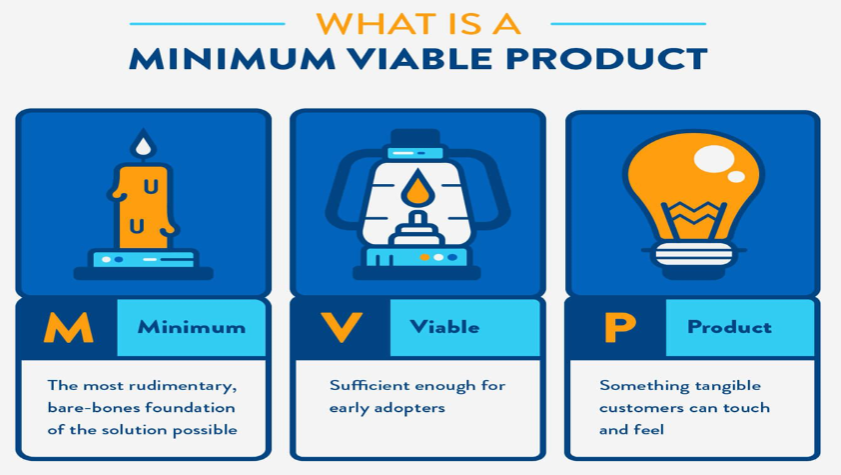 WHAT IS A
MINIMUM VIABLE PRODUCT

M Minimum
The most rudimentary, bare-bones foundation of the solution possible

V Viable
Sufficient enough for early adopters

P Product
Something tangible customers can touch and feel